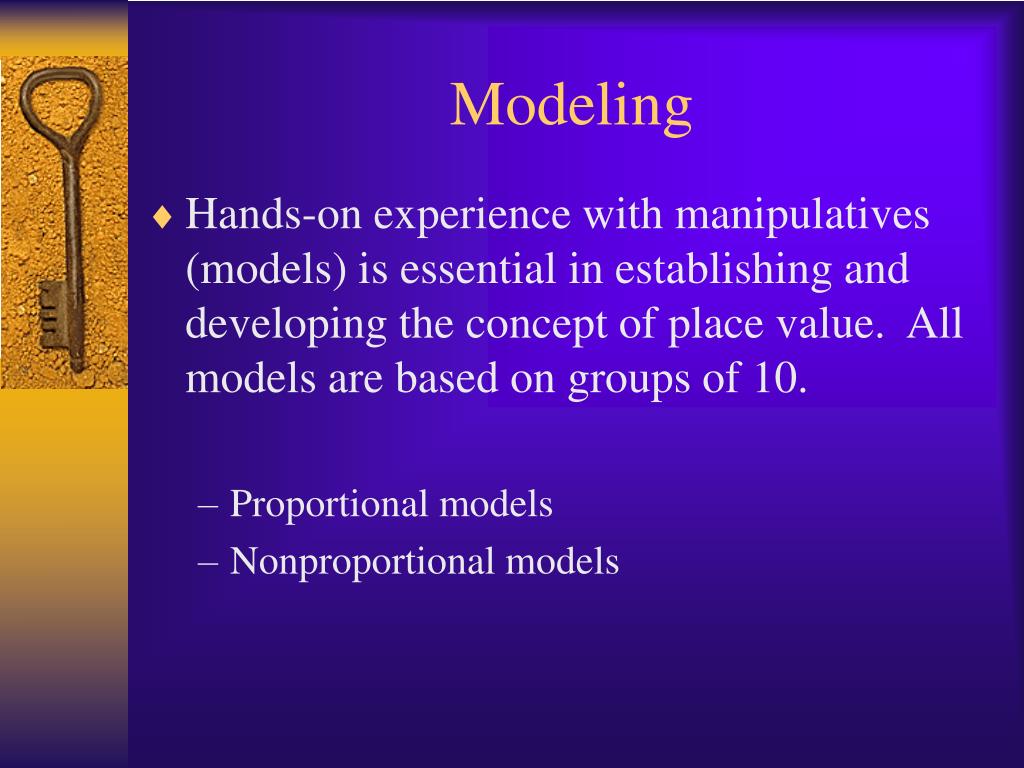 Modeling

♦ Hands-on experience with manipulatives (models) is essential in establishing and developing the concept of place value. All models are based on groups of 10.

– Proportional models
– Nonproportional models